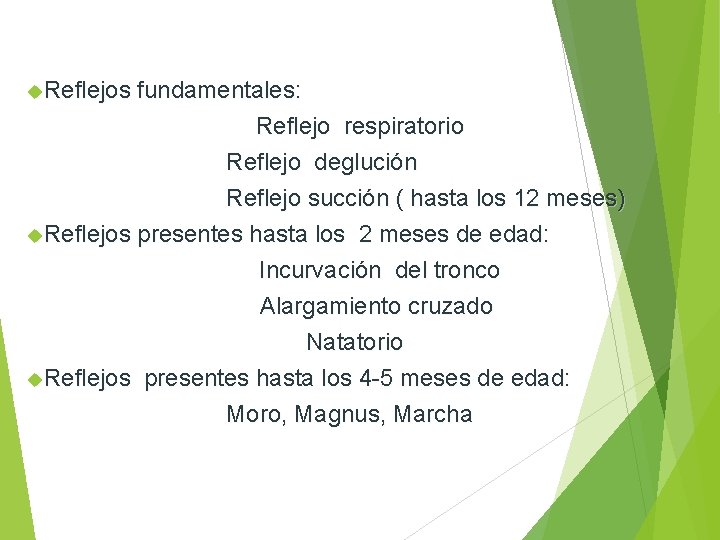 Reflejos fundamentales:

Reflejo respiratorio

Reflejo deglución

Reflejo succión ( hasta los 12 meses)

Reflejos presentes hasta los 2 meses de edad:

Incurvación del tronco

Alargamiento cruzado

Natatorio

Reflejos presentes hasta los 4-5 meses de edad:

Moro, Magnus, Marcha